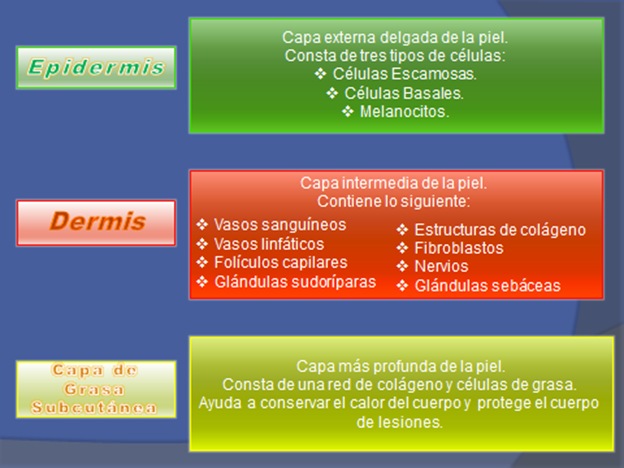 Epidermis

Capa externa delgada de la piel.
Consta de tres tipos de células:
❖ Células Escamosas.
❖ Células Basales.
❖ Melanocitos.

Dermis

Capa intermedia de la piel.
Contiene lo siguiente:

❖ Vasos sanguíneos
❖ Vasos linfáticos
❖ Folículos capilares
❖ Glándulas sudoríparas

❖ Estructuras de colágeno
❖ Fibroblastos
❖ Nervios
❖ Glándulas sebáceas

Capa de Grasa Subcutánea

Capa más profunda de la piel.
Consta de una red de colágeno y células de grasa.
Ayuda a conservar el calor del cuerpo y protege el cuerpo de lesiones.